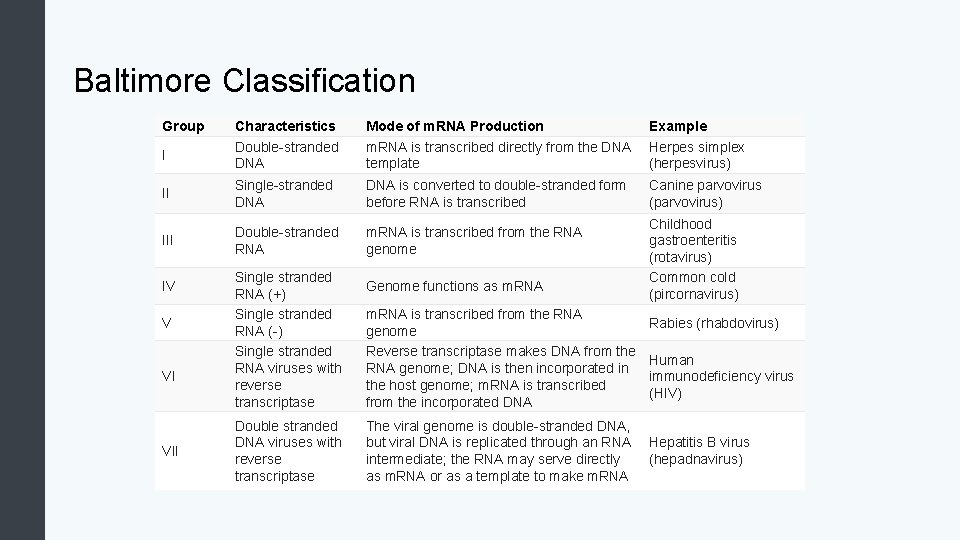 Baltimore Classification

| Group | Characteristics | Mode of mRNA Production | Example |
|---|---|---|---|
| I | Double-stranded DNA | mRNA is transcribed directly from the DNA template | Herpes simplex (herpesvirus) |
| II | Single-stranded DNA | DNA is converted to double-stranded form before RNA is transcribed | Canine parvovirus (parvovirus) |
| III | Double-stranded RNA | mRNA is transcribed from the RNA genome | Childhood gastroenteritis (rotavirus) |
| IV | Single stranded RNA (+) | Genome functions as mRNA | Common cold (pircornavirus) |
| V | Single stranded RNA (-) | mRNA is transcribed from the RNA genome | Rabies (rhabdovirus) |
| VI | Single stranded RNA viruses with reverse transcriptase | Reverse transcriptase makes DNA from the RNA genome; DNA is then incorporated in the host genome; mRNA is transcribed from the incorporated DNA | Human immunodeficiency virus (HIV) |
| VII | Double stranded DNA viruses with reverse transcriptase | The viral genome is double-stranded DNA, but viral DNA is replicated through an RNA intermediate; the RNA may serve directly as mRNA or as a template to make mRNA | Hepatitis B virus (hepadnavirus) |